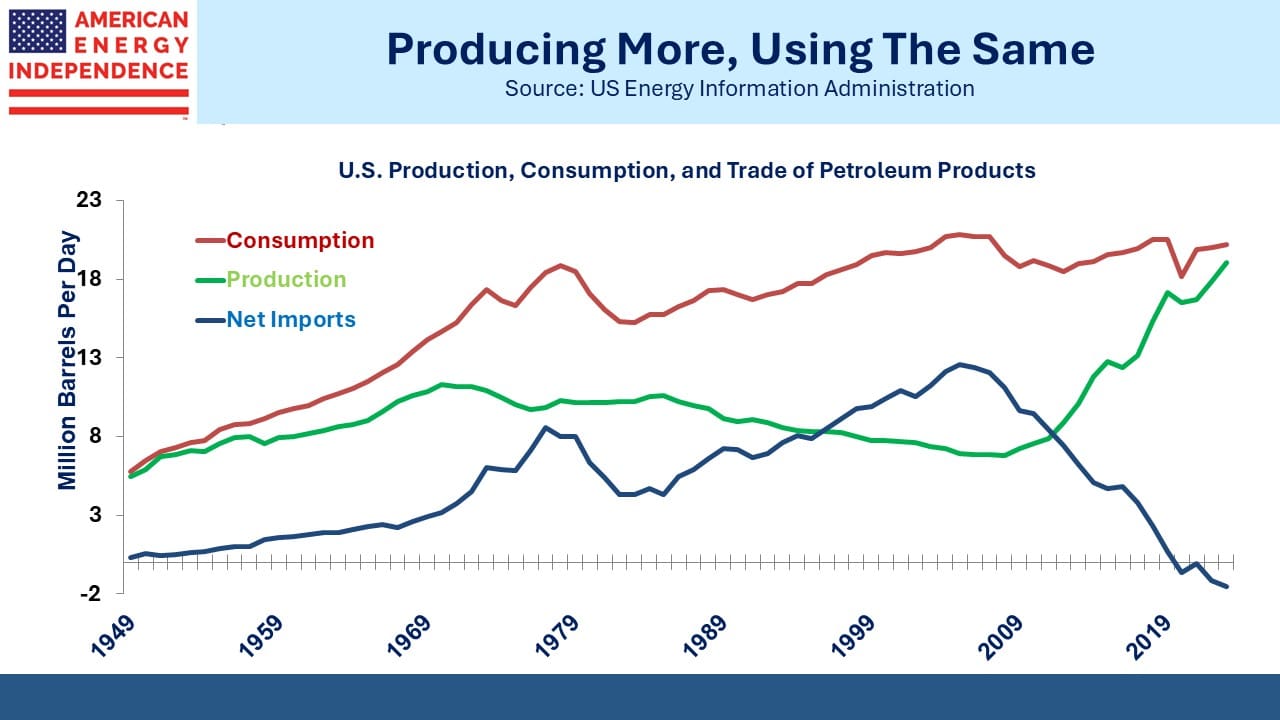 AMERICAN ENERGY INDEPENDENCE

Producing More, Using The Same
Source: US Energy Information Administration

U.S. Production, Consumption, and Trade of Petroleum Products

Consumption
Production
Net Imports

Million Barrels Per Day

23
18
13
8
3
-2

1949
1959
1969
1979
1989
1999
2009
2019